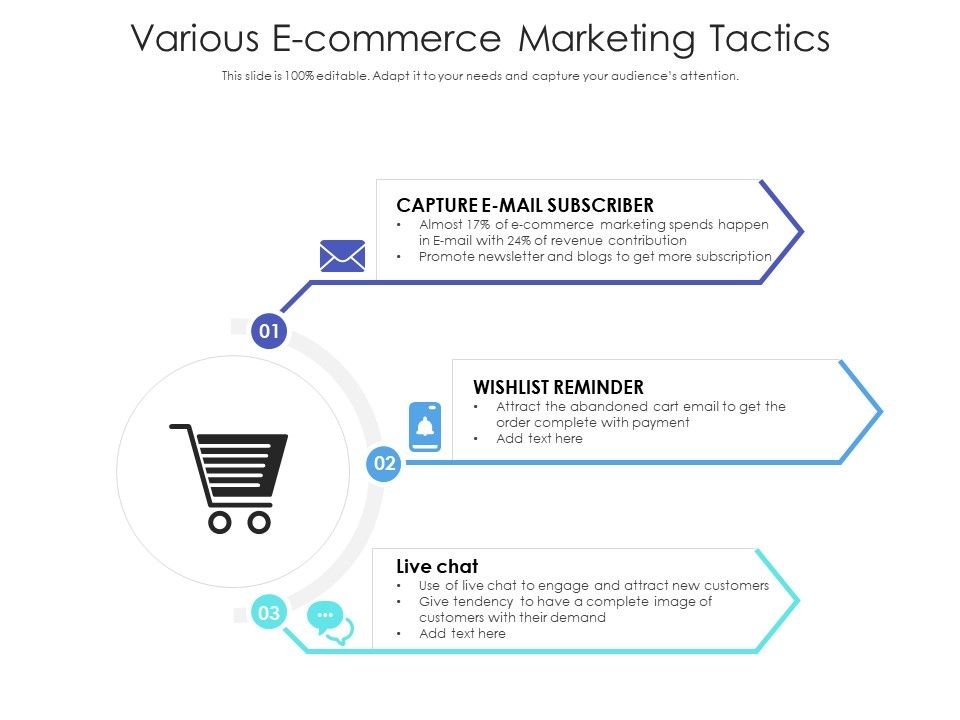 Various E-commerce Marketing Tactics

This slide is 100% editable. Adapt it to your needs and capture your audience's attention.

01

CAPTURE E-MAIL SUBSCRIBER

• Almost 17% of e-commerce marketing spends happen in E-mail with 24% of revenue contribution
• Promote newsletter and blogs to get more subscription

02

WISHLIST REMINDER

• Attract the abandoned cart email to get the order complete with payment
• Add text here

03

Live chat

• Use of live chat to engage and attract new customers
• Give tendency to have a complete image of customers with their demand
• Add text here